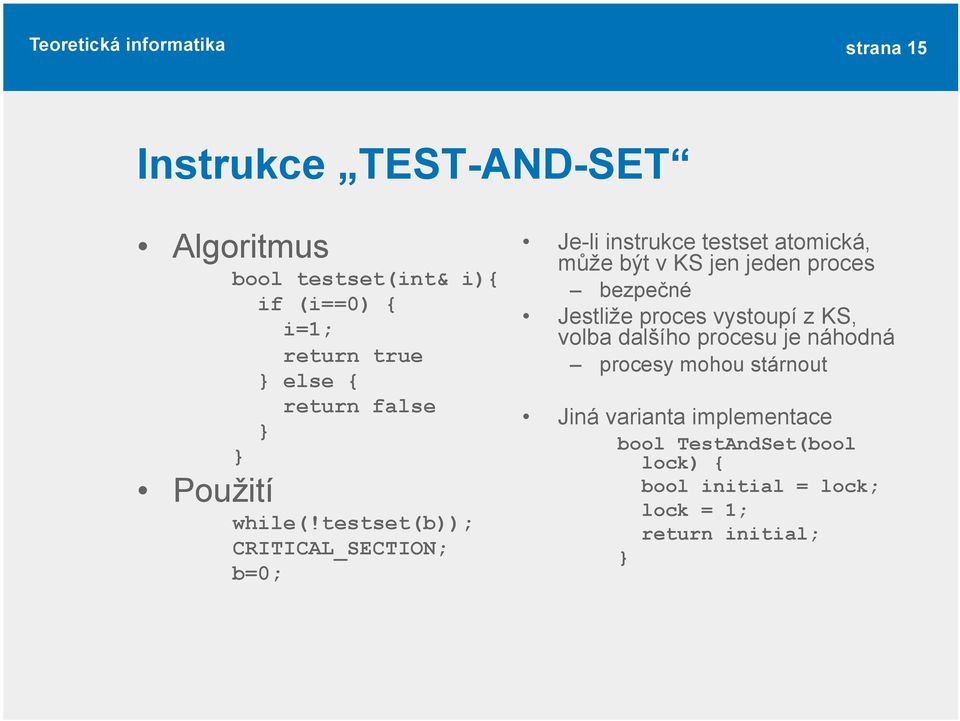 Teoretická informatika

strana 15

Instrukce „TEST-AND-SET“

• Algoritmus

bool testset(int& i){
  if (i==0) {
    i=1;
    return true
  } else {
    return false
  }
}

• Použití

while(!testset(b));
CRITICAL_SECTION;
b=0;

• Je-li instrukce testset atomická, může být v KS jen jeden proces
  – bezpečné
• Jestliže proces vystoupí z KS, volba dalšího procesu je náhodná
  – procesy mohou stárnout

• Jiná varianta implementace

bool TestAndSet(bool
  lock) {
  bool initial = lock;
  lock = 1;
  return initial;
}